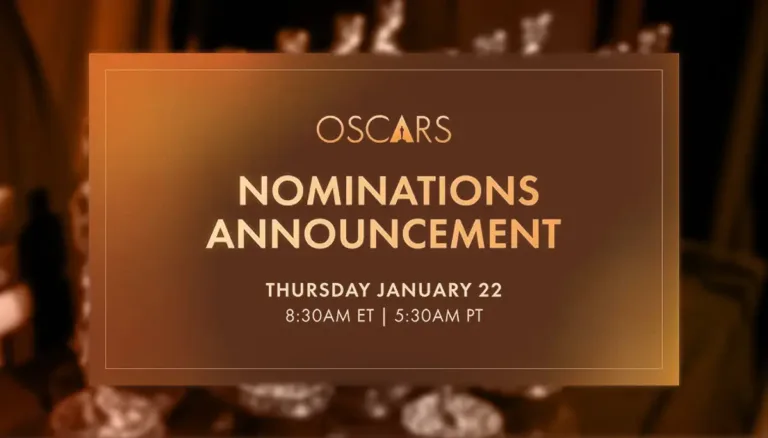 OSCARS

NOMINATIONS ANNOUNCEMENT

THURSDAY JANUARY 22
8:30AM ET | 5:30AM PT